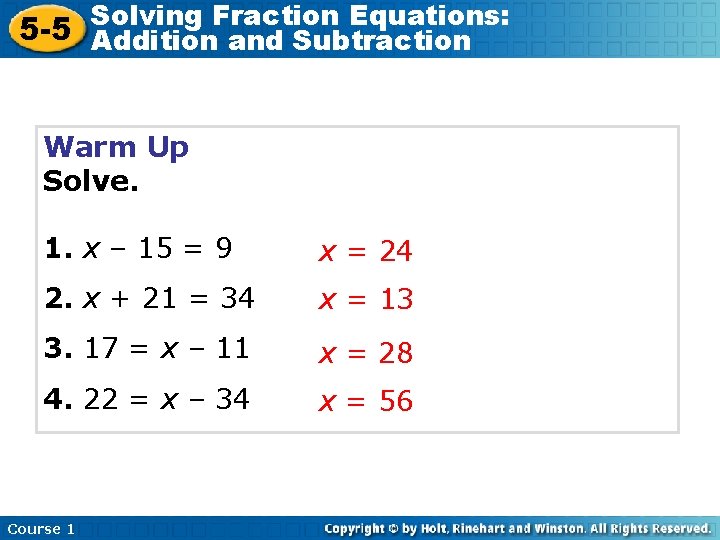 5-5 Solving Fraction Equations: Addition and Subtraction

Warm Up
Solve.

1. $x - 15 = 9$ $x = 24$

2. $x + 21 = 34$ $x = 13$

3. $17 = x - 11$ $x = 28$

4. $22 = x - 34$ $x = 56$

Course 1

Copyright © by Holt, Rinehart and Winston. All Rights Reserved.